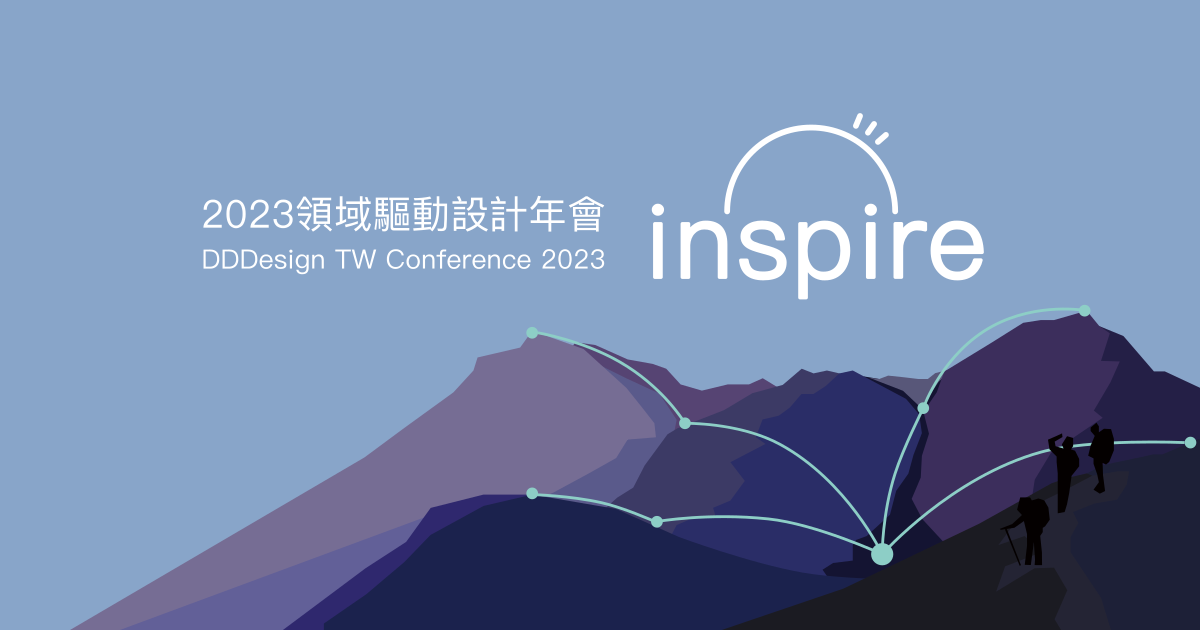 2023領域驅動設計年會
DDDesign TW Conference 2023

inspire